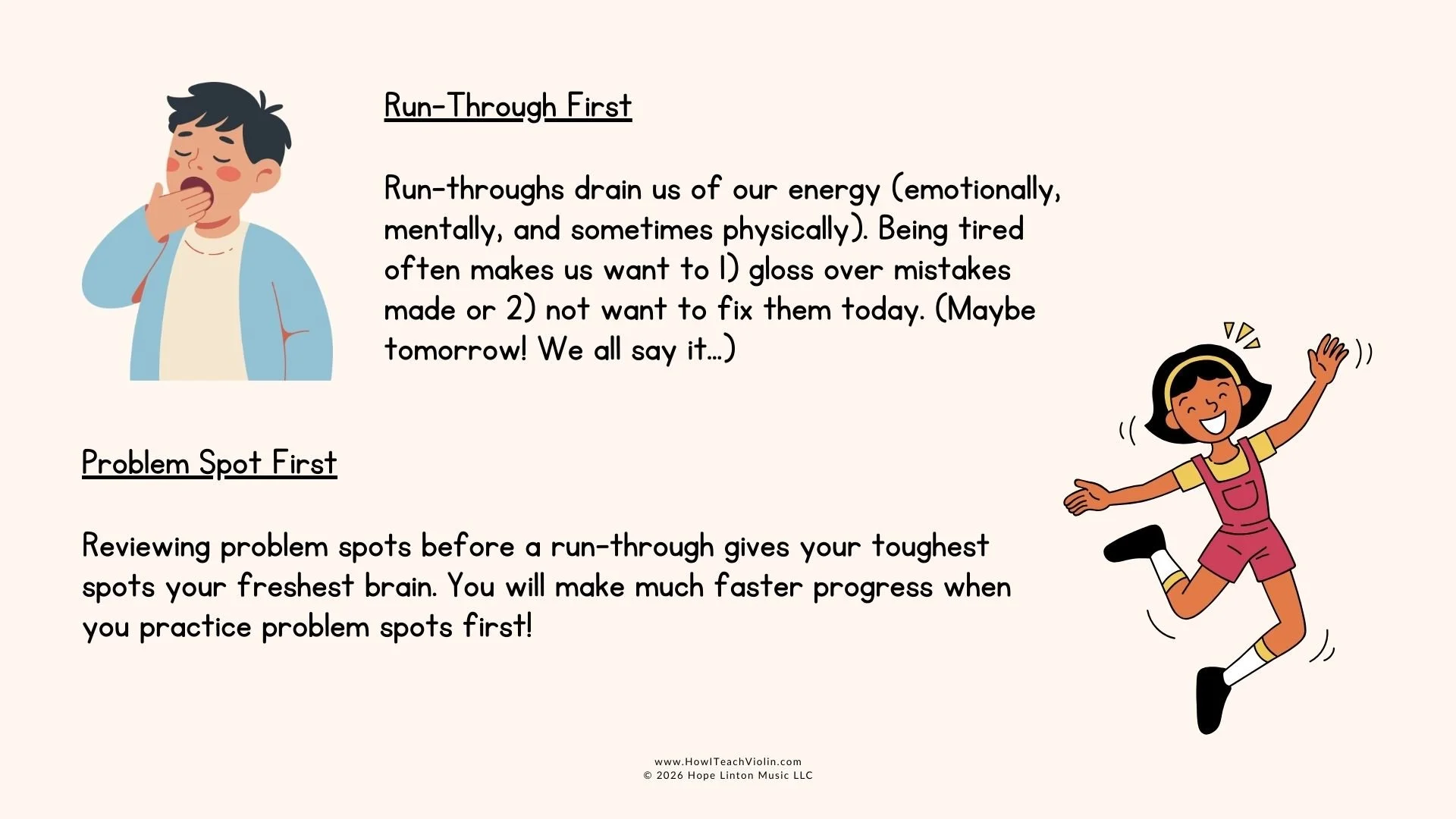 Run-Through First

Run-throughs drain us of our energy (emotionally, mentally, and sometimes physically). Being tired often makes us want to 1) gloss over mistakes made or 2) not want to fix them today. (Maybe tomorrow! We all say it...)

Problem Spot First

Reviewing problem spots before a run-through gives your toughest spots your freshest brain. You will make much faster progress when you practice problem spots first!

www.HowITeachViolin.com
© 2026 Hope Linton Music LLC